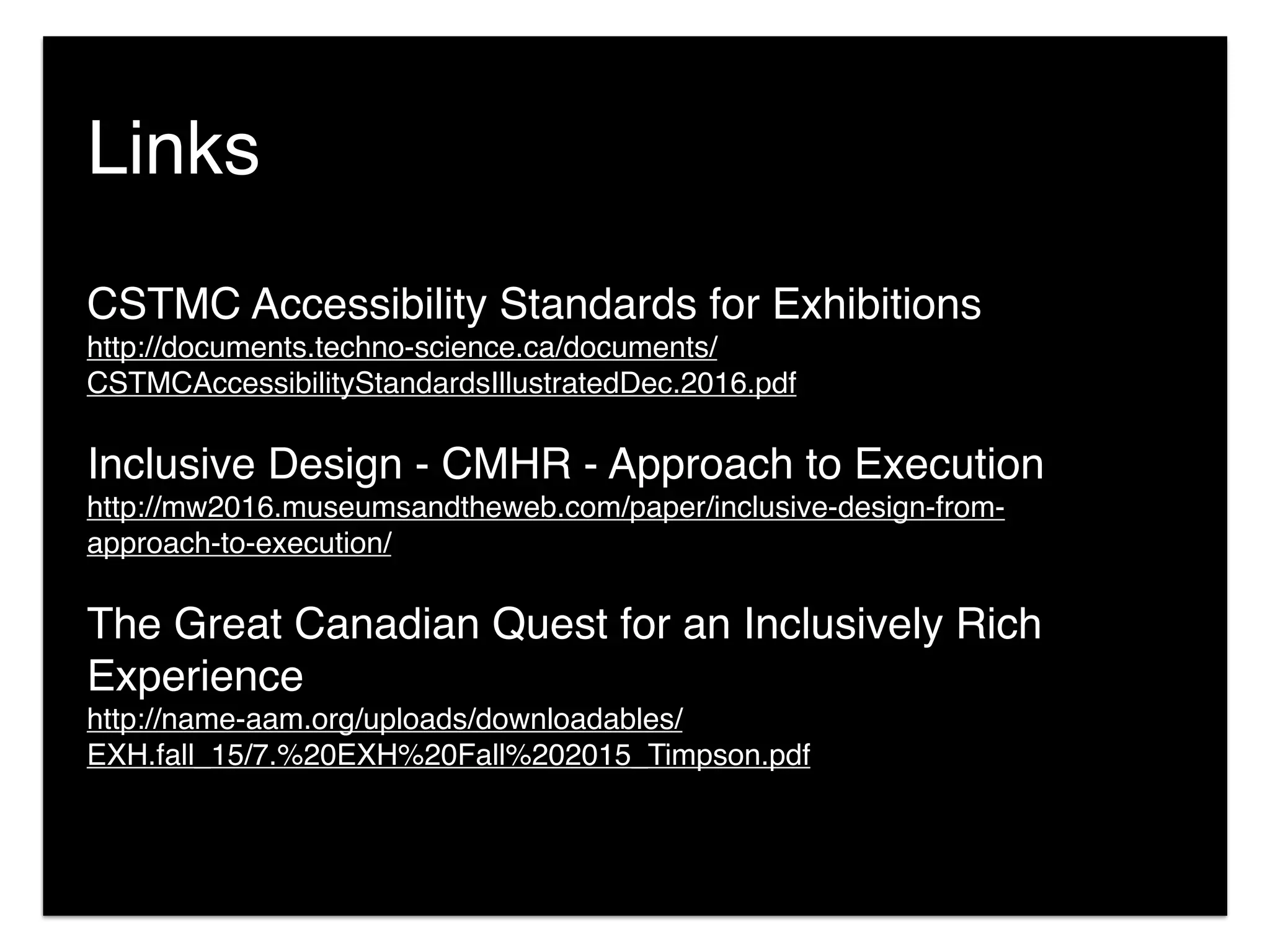 Links

CSTMC Accessibility Standards for Exhibitions
http://documents.techno-science.ca/documents/CSTMCAccessibilityStandardsIllustratedDec.2016.pdf

Inclusive Design - CMHR - Approach to Execution
http://mw2016.museumsandtheweb.com/paper/inclusive-design-from-approach-to-execution/

The Great Canadian Quest for an Inclusively Rich Experience
http://name-aam.org/uploads/downloadables/EXH.fall_15/7.%20EXH%20Fall%202015_Timpson.pdf